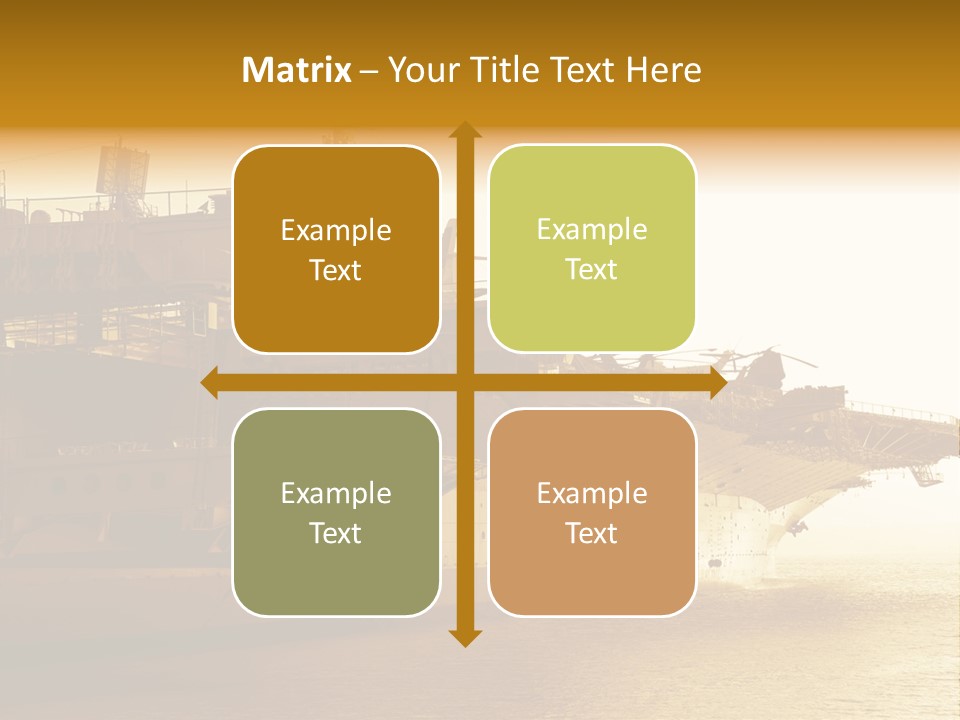 Matrix – Your Title Text Here

Example Text

Example Text

Example Text

Example Text